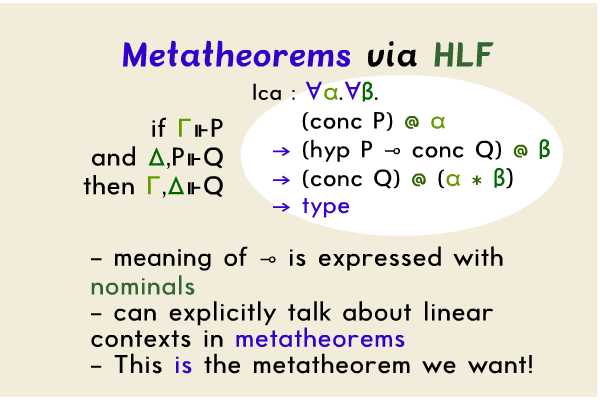 Metatheorems via HLF

if $\Gamma \Vdash P$
and $\Delta, P \Vdash Q$
then $\Gamma, \Delta \Vdash Q$

lca : $\forall\alpha.\forall\beta.$
(conc P) @ $\alpha$
$\rightarrow$ (hyp P $\multimap$ conc Q) @ $\beta$
$\rightarrow$ (conc Q) @ ($\alpha * \beta$)
$\rightarrow$ type

– meaning of $\multimap$ is expressed with nominals
– can explicitly talk about linear contexts in metatheorems
– This is the metatheorem we want!